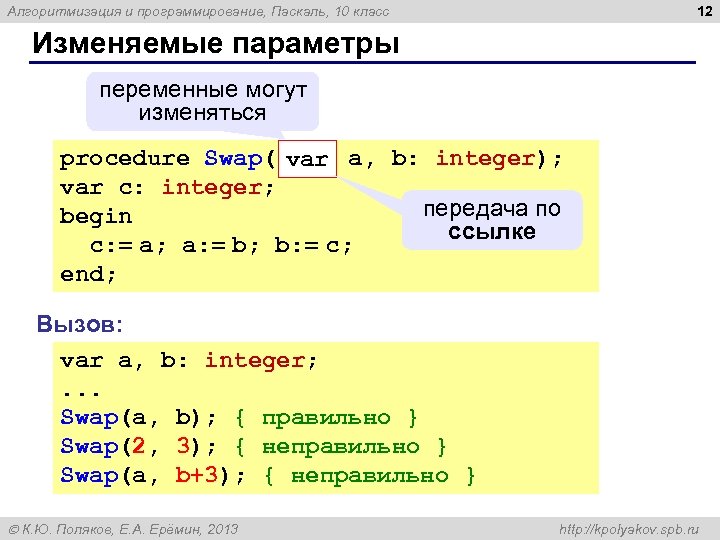 Алгоритмизация и программирование, Паскаль, 10 класс

12

Изменяемые параметры

переменные могут изменяться

procedure Swap( var a, b: integer);
var c: integer;
begin
  c:= a; a:= b; b:= c;
end;

передача по ссылке

Вызов:

var a, b: integer;
...
Swap(a, b); { правильно }
Swap(2, 3); { неправильно }
Swap(a, b+3); { неправильно }

© К.Ю. Поляков, Е.А. Ерёмин, 2013

http://kpolyakov.spb.ru